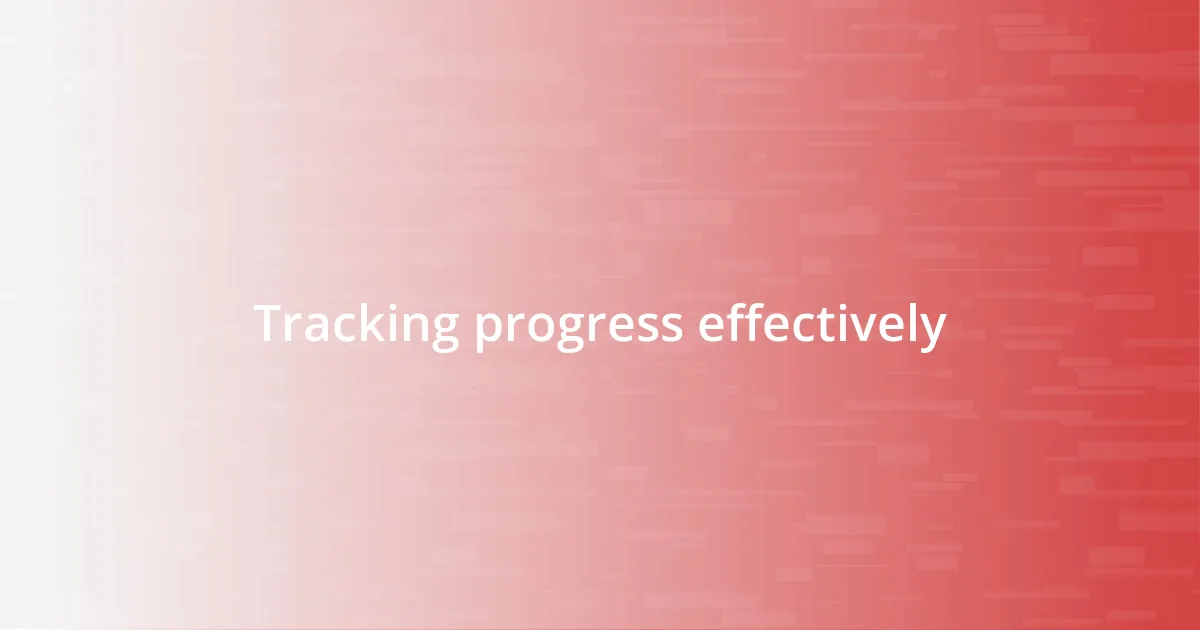 Tracking progress effectively